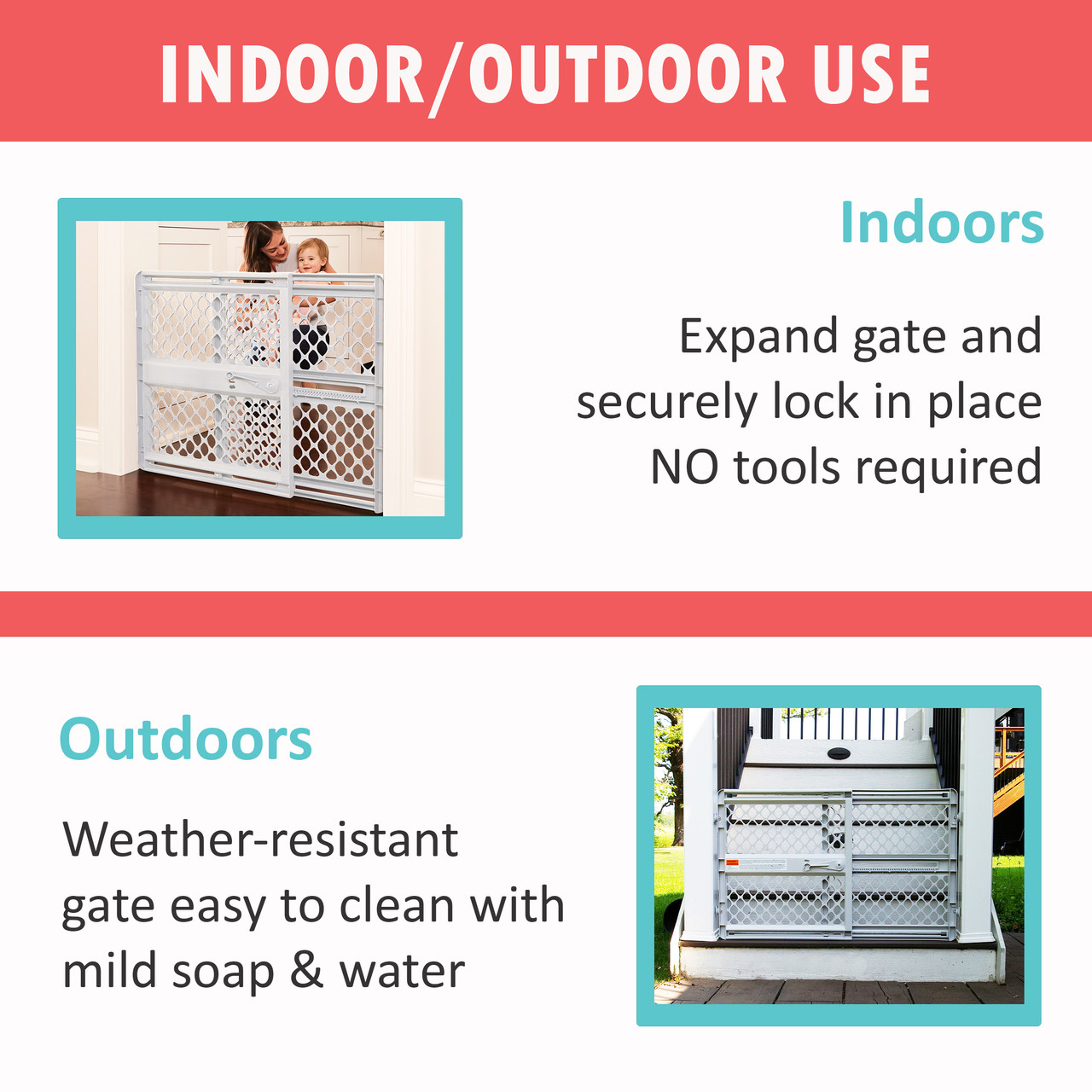 INDOOR/OUTDOOR USE

Indoors

Expand gate and securely lock in place NO tools required

Outdoors

Weather-resistant gate easy to clean with mild soap & water